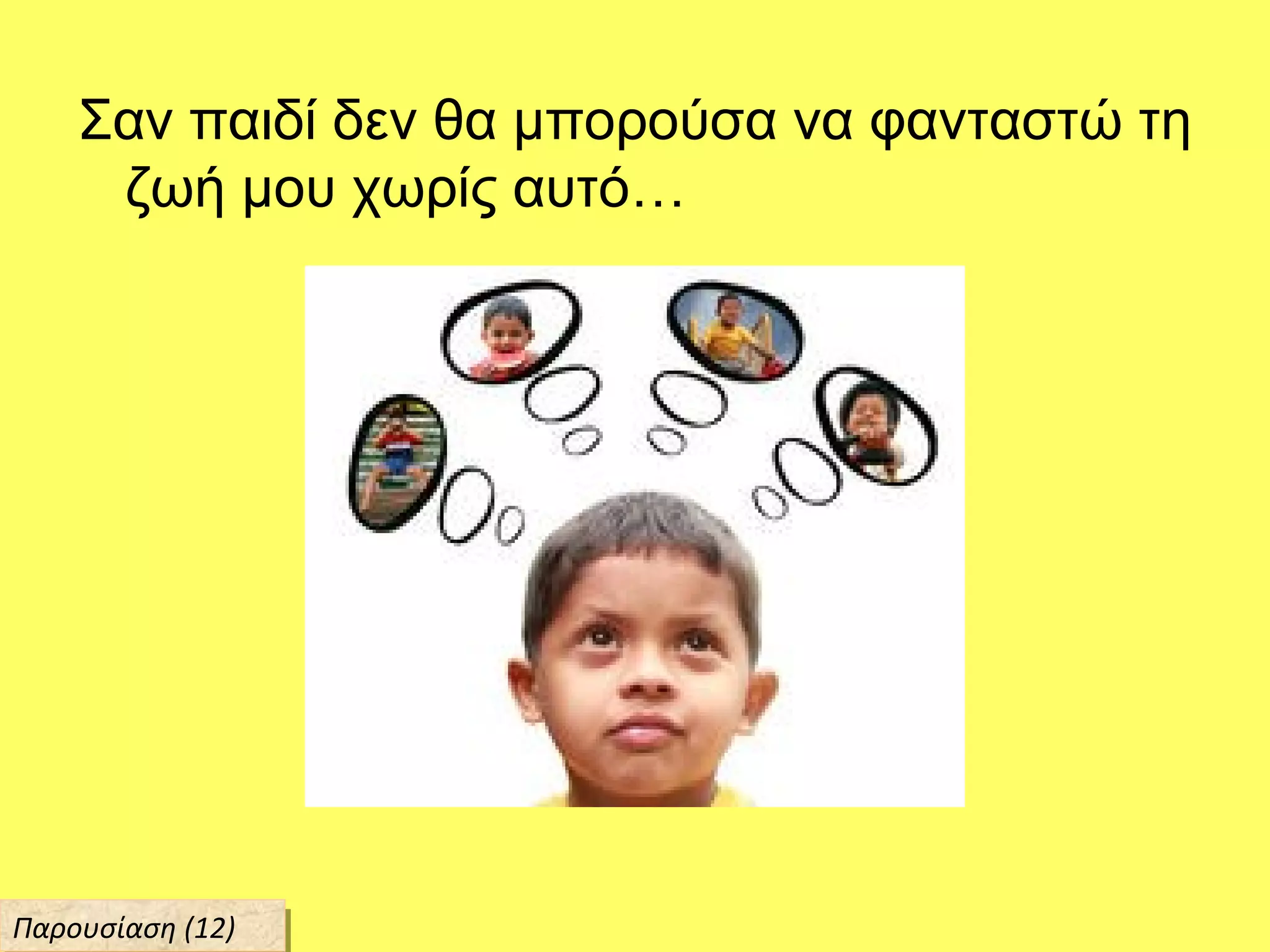 Σαν παιδί δεν θα μπορούσα να φανταστώ τη ζωή μου χωρίς αυτό…

Παρουσίαση (12)